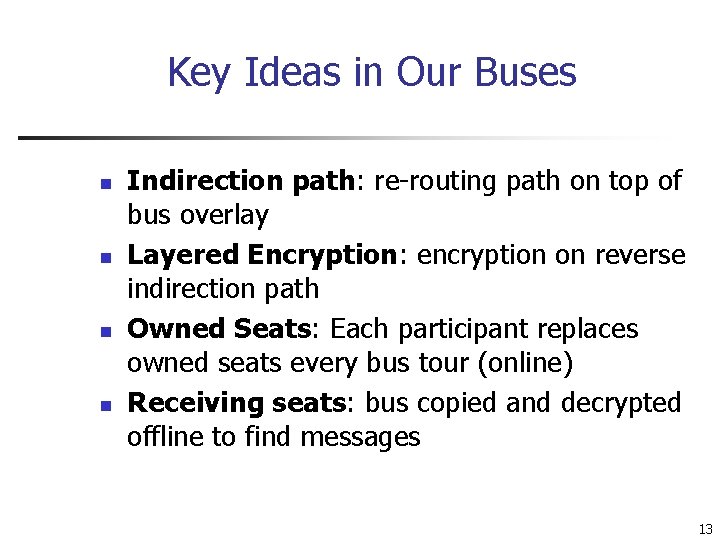 Key Ideas in Our Buses

- Indirection path: re-routing path on top of bus overlay
- Layered Encryption: encryption on reverse indirection path
- Owned Seats: Each participant replaces owned seats every bus tour (online)
- Receiving seats: bus copied and decrypted offline to find messages

13